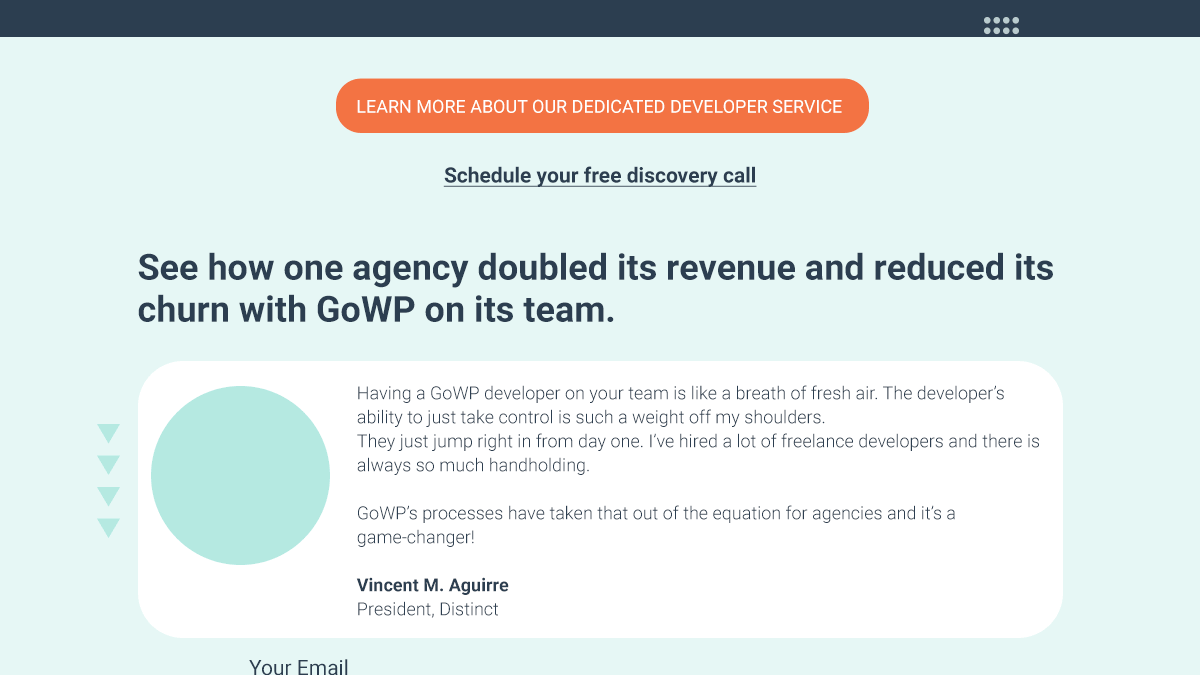 LEARN MORE ABOUT OUR DEDICATED DEVELOPER SERVICE

Schedule your free discovery call

See how one agency doubled its revenue and reduced its churn with GoWP on its team.

Having a GoWP developer on your team is like a breath of fresh air. The developer's ability to just take control is such a weight off my shoulders.
They just jump right in from day one. I've hired a lot of freelance developers and there is always so much handholding.

GoWP's processes have taken that out of the equation for agencies and it's a game-changer!

Vincent M. Aguirre
President, Distinct

Your Email